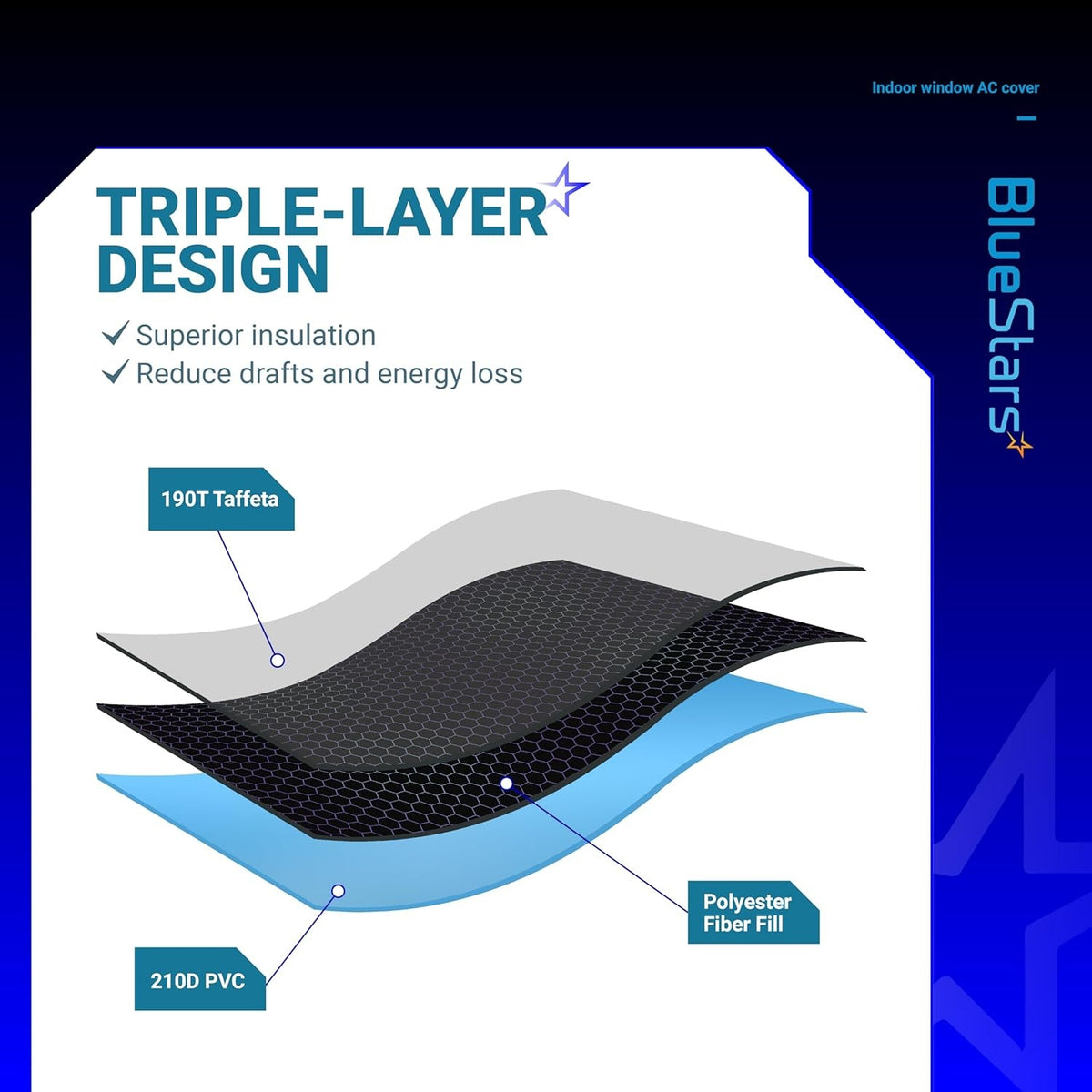 Indoor window AC cover

BlueStars

TRIPLE-LAYER DESIGN

✓ Superior insulation
✓ Reduce drafts and energy loss

190T Taffeta

Polyester Fiber Fill

210D PVC